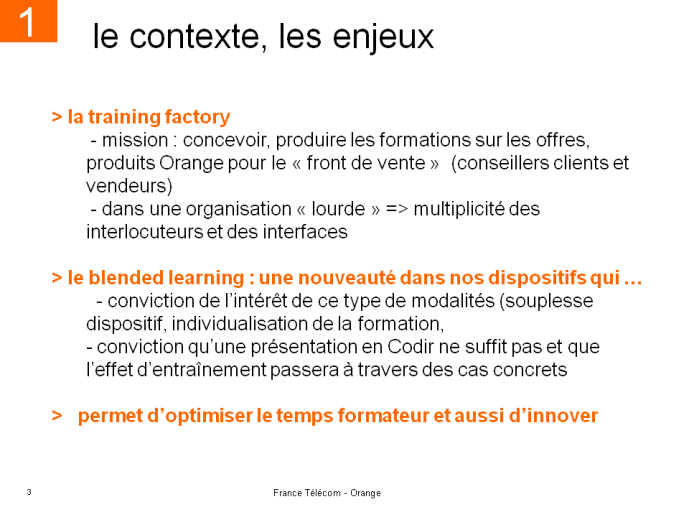 1

le contexte, les enjeux

> la training factory

- mission : concevoir, produire les formations sur les offres, produits Orange pour le « front de vente » (conseillers clients et vendeurs)

- dans une organisation « lourde » => multiplicité des interlocuteurs et des interfaces

> le blended learning : une nouveauté dans nos dispositifs qui …

- conviction de l'intérêt de ce type de modalités (souplesse dispositif, individualisation de la formation,

- conviction qu'une présentation en Codir ne suffit pas et que l'effet d'entraînement passera à travers des cas concrets

> permet d'optimiser le temps formateur et aussi d'innover

3

France Télécom - Orange